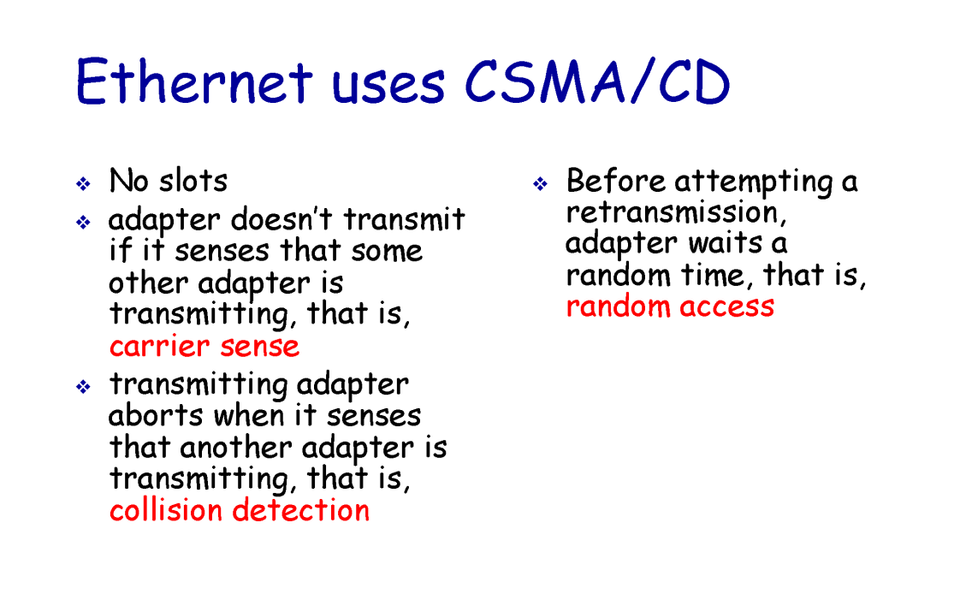 Ethernet uses CSMA/CD

❖ No slots
❖ adapter doesn't transmit if it senses that some other adapter is transmitting, that is, carrier sense
❖ transmitting adapter aborts when it senses that another adapter is transmitting, that is, collision detection

❖ Before attempting a retransmission, adapter waits a random time, that is, random access